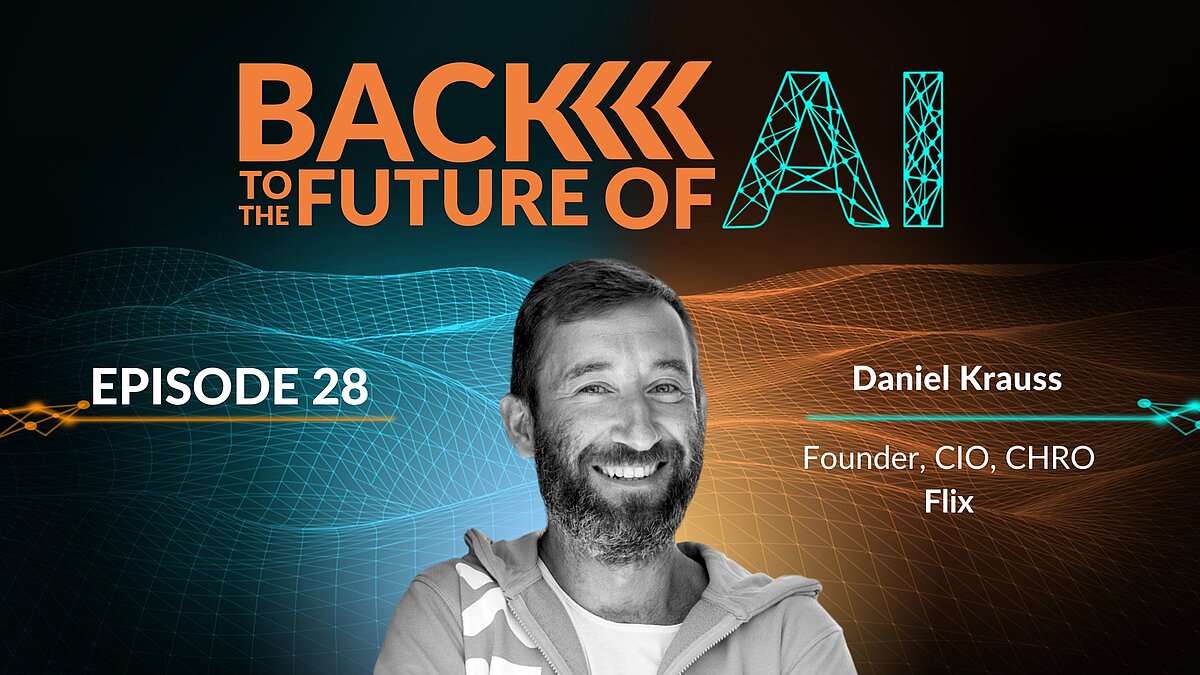 BACK TO THE FUTURE OF AI

EPISODE 28

Daniel Krauss

Founder, CIO, CHRO
Flix